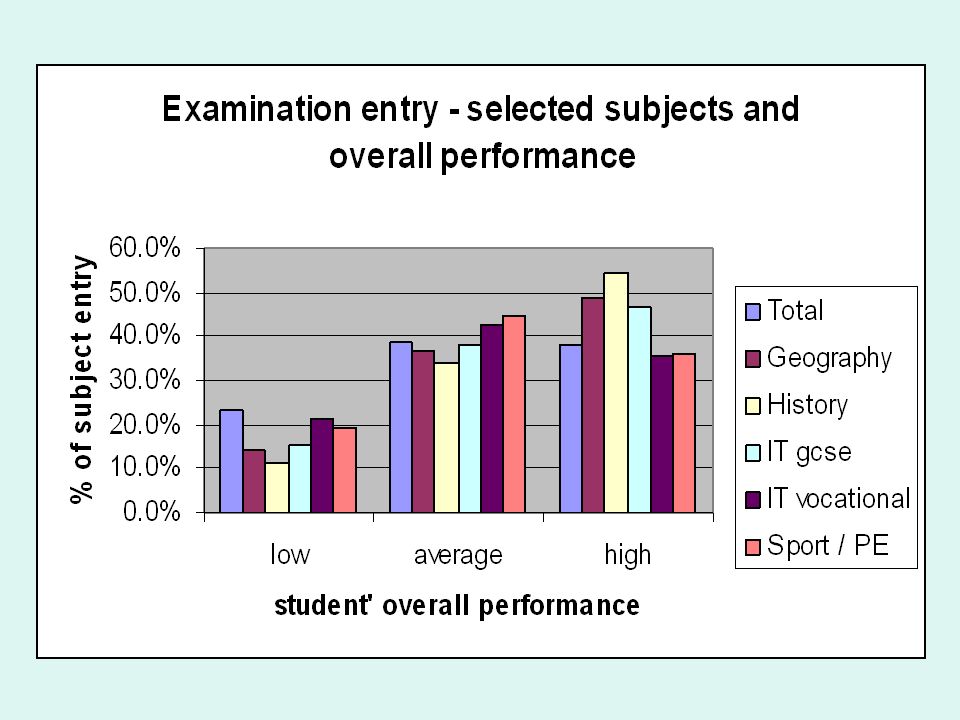 Examination entry - selected subjects and overall performance

% of subject entry

60.0%
50.0%
40.0%
30.0%
20.0%
10.0%
0.0%

low
average
high

student' overall performance

Total
Geography
History
IT gcse
IT vocational
Sport / PE